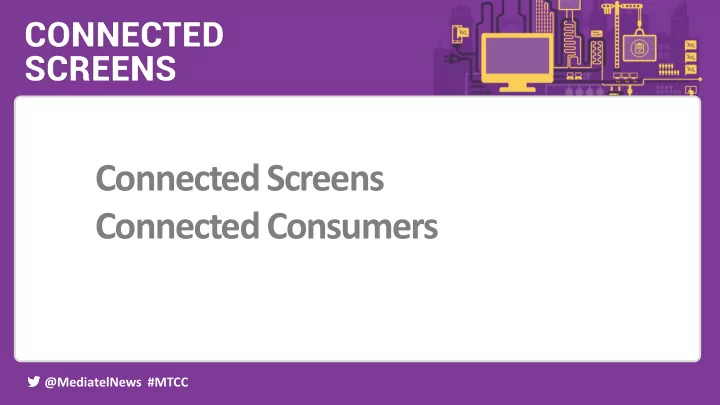 CONNECTED SCREENS

Connected Screens
Connected Consumers

@MediatelNews #MTCC